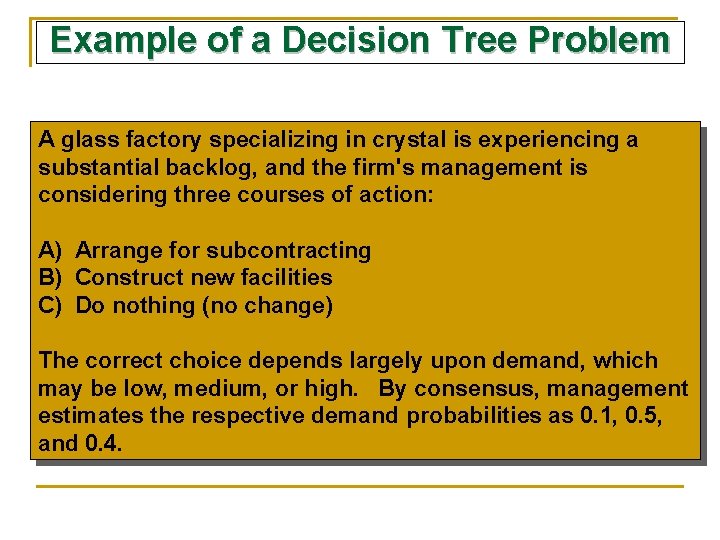 Example of a Decision Tree Problem

A glass factory specializing in crystal is experiencing a substantial backlog, and the firm's management is considering three courses of action:

A) Arrange for subcontracting
B) Construct new facilities
C) Do nothing (no change)

The correct choice depends largely upon demand, which may be low, medium, or high. By consensus, management estimates the respective demand probabilities as 0.1, 0.5, and 0.4.